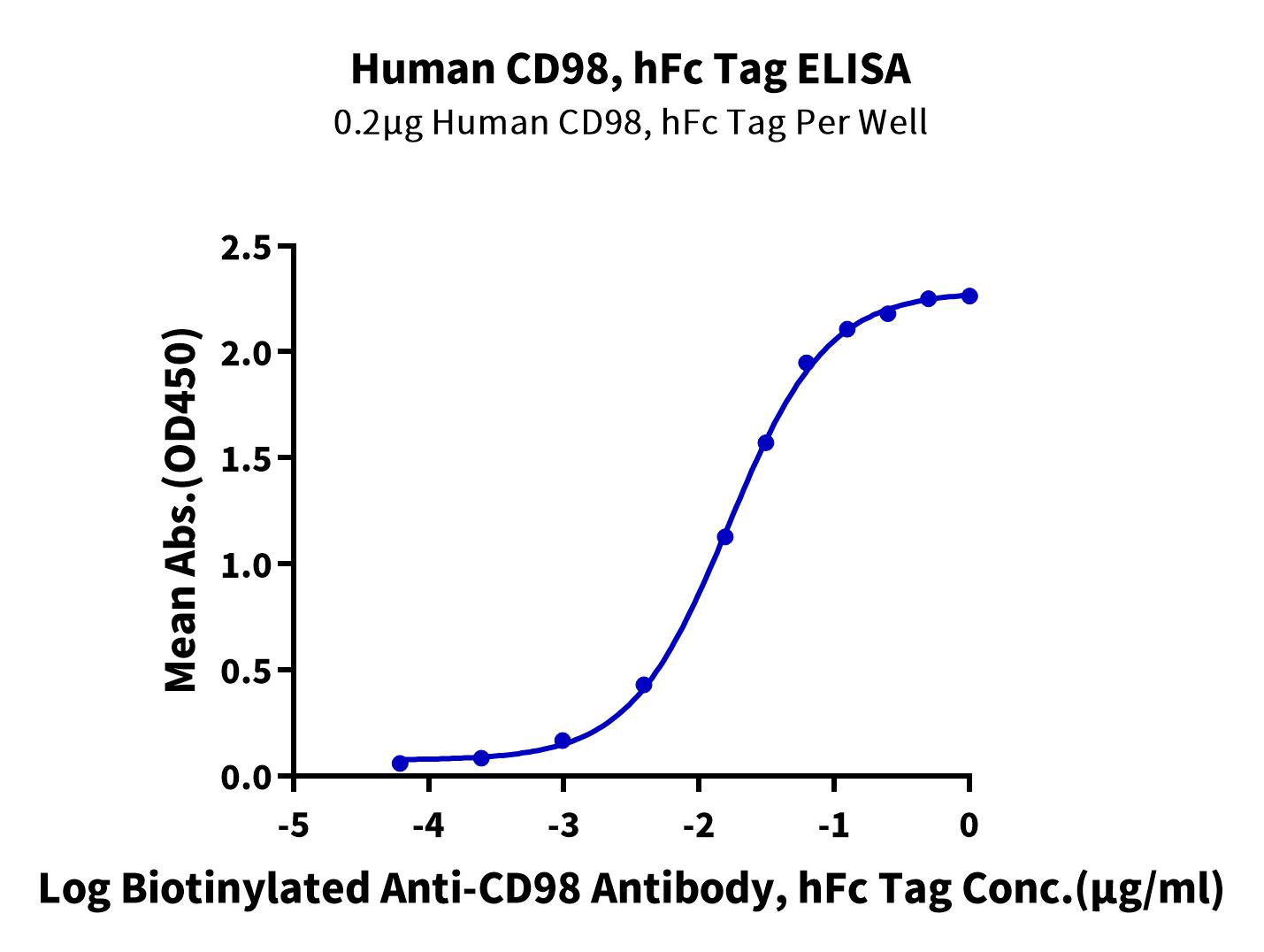 Human CD98, hFc Tag ELISA
0.2μg Human CD98, hFc Tag Per Well

Mean Abs.(OD450)

2.5
2.0
1.5
1.0
0.5
0.0

-5
-4
-3
-2
-1
0

Log Biotinylated Anti-CD98 Antibody, hFc Tag Conc.(μg/ml)